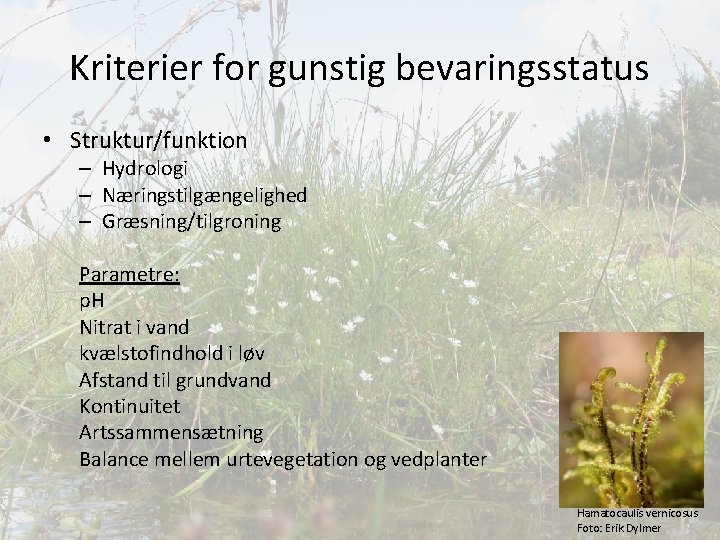 Kriterier for gunstig bevaringsstatus

• Struktur/funktion
– Hydrologi
– Næringstilgængelighed
– Græsning/tilgroning

Parametre:
pH
Nitrat i vand
kvælstofindhold i løv
Afstand til grundvand
Kontinuitet
Artssammensætning
Balance mellem urtevegetation og vedplanter

Hamatocaulis vernicosus
Foto: Erik Dylmer